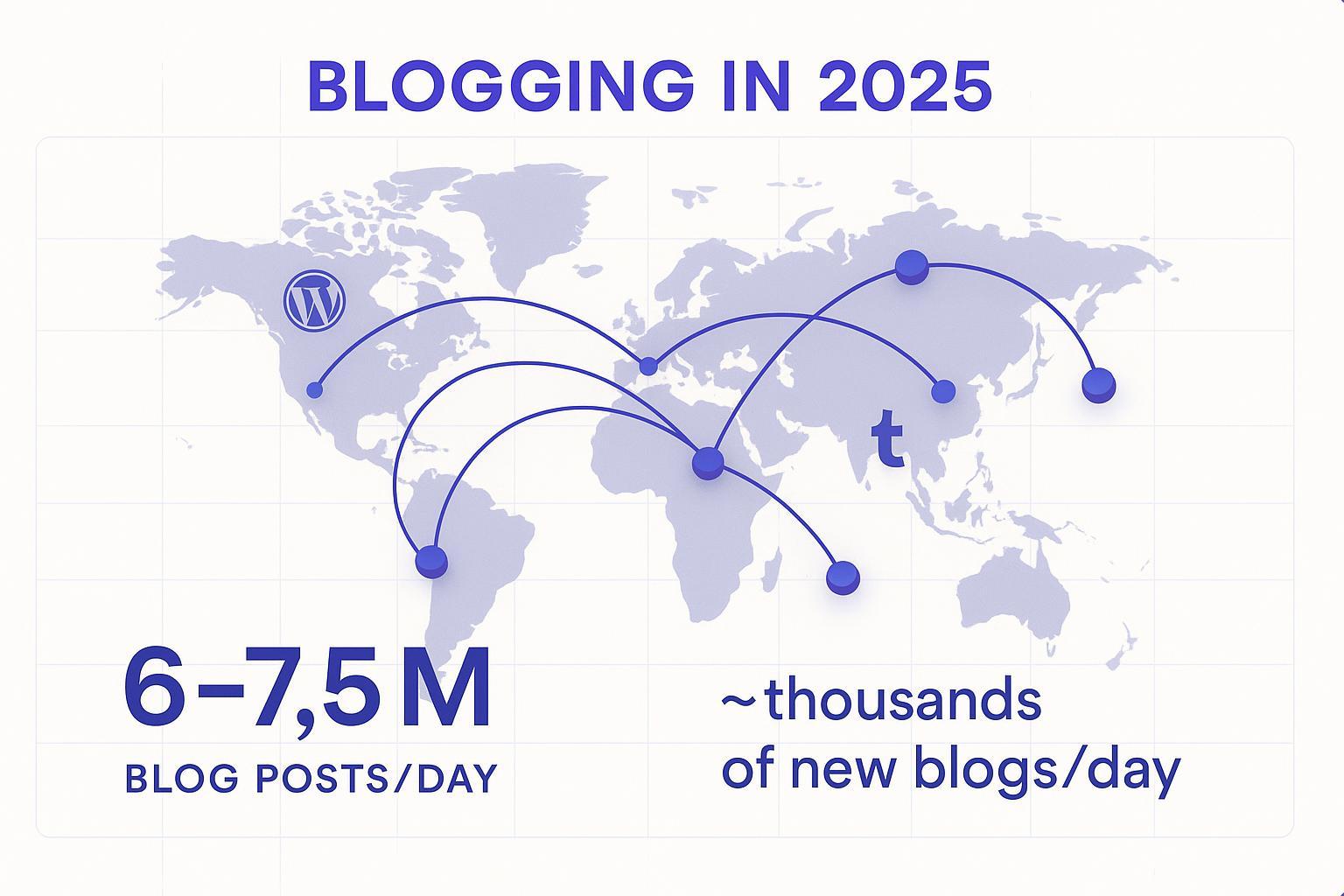 BLOGGING IN 2025

W

t

6–7,5 M
BLOG POSTS/DAY

~thousands
of new blogs/day